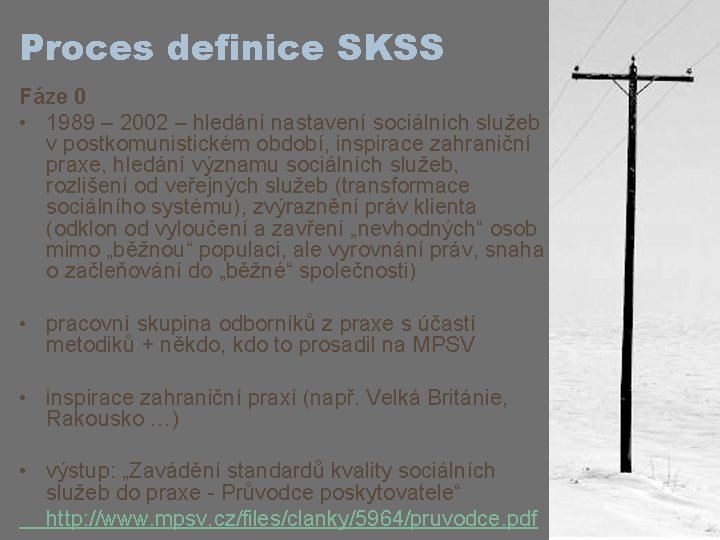 Proces definice SKSS

Fáze 0

• 1989 – 2002 – hledání nastavení sociálních služeb v postkomunistickém období, inspirace zahraniční praxe, hledání významu sociálních služeb, rozlišení od veřejných služeb (transformace sociálního systému), zvýraznění práv klienta (odklon od vyloučení a zavření „nevhodných“ osob mimo „běžnou“ populaci, ale vyrovnání práv, snaha o začleňování do „běžné“ společnosti)

• pracovní skupina odborníků z praxe s účastí metodiků + někdo, kdo to prosadil na MPSV

• inspirace zahraniční praxí (např. Velká Británie, Rakousko …)

• výstup: „Zavádění standardů kvality sociálních služeb do praxe - Průvodce poskytovatele“ http://www.mpsv.cz/files/clanky/5964/pruvodce.pdf